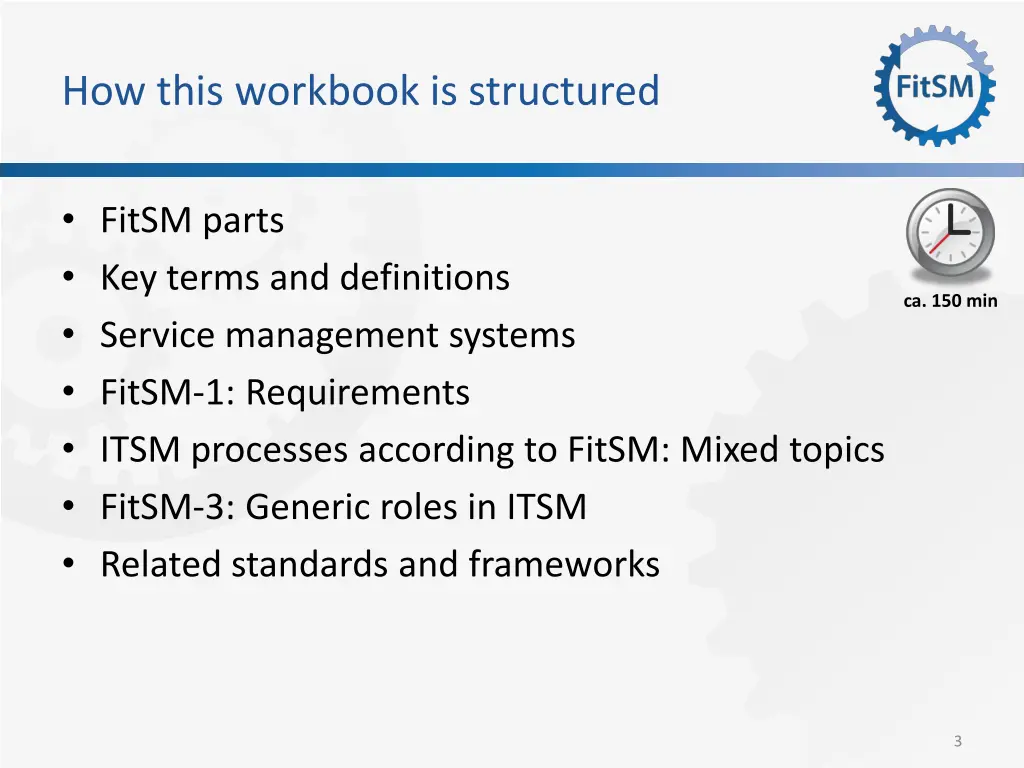 How this workbook is structured

FitSM

- FitSM parts
- Key terms and definitions
- Service management systems
- FitSM-1: Requirements
- ITSM processes according to FitSM: Mixed topics
- FitSM-3: Generic roles in ITSM
- Related standards and frameworks

ca. 150 min

3